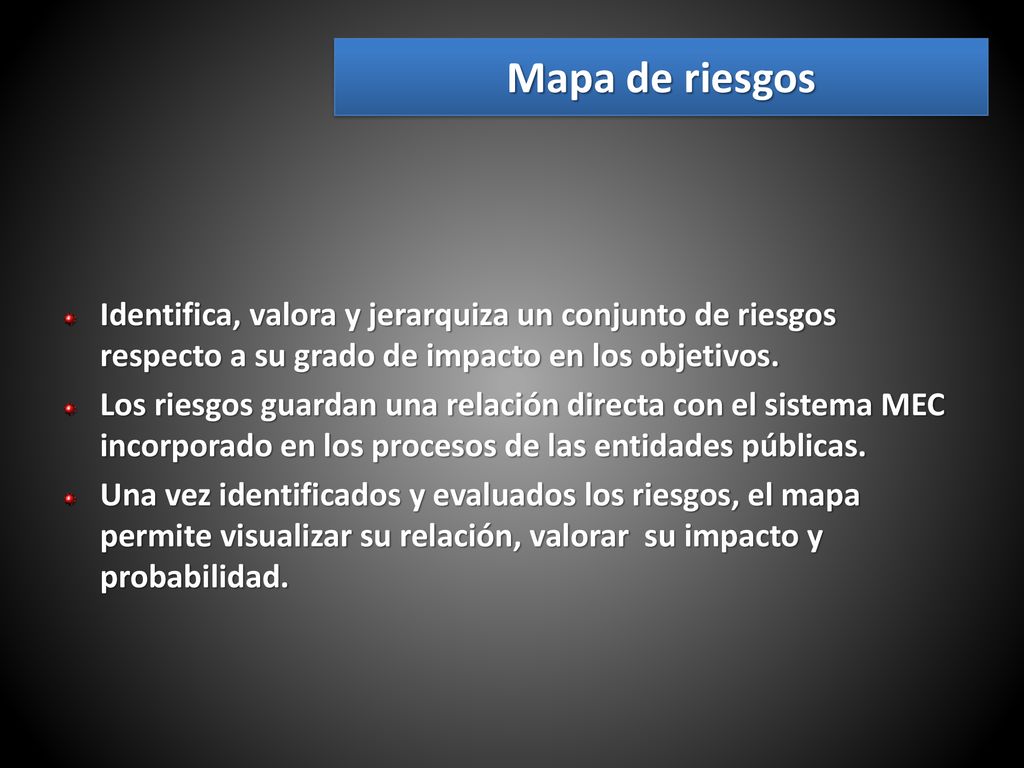 Mapa de riesgos

Identifica, valora y jerarquiza un conjunto de riesgos respecto a su grado de impacto en los objetivos.

Los riesgos guardan una relación directa con el sistema MEC incorporado en los procesos de las entidades públicas.

Una vez identificados y evaluados los riesgos, el mapa permite visualizar su relación, valorar su impacto y probabilidad.